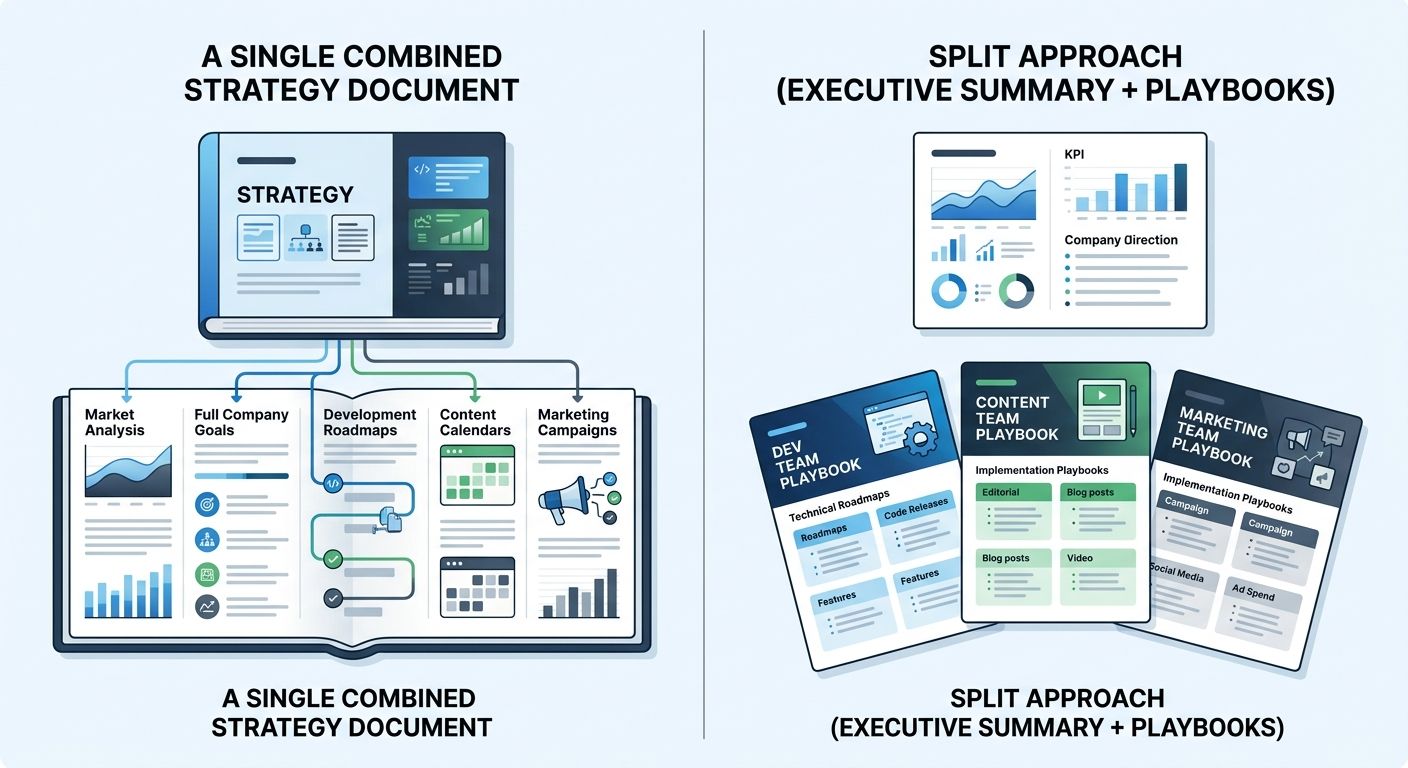 A SINGLE COMBINED STRATEGY DOCUMENT

STRATEGY

Market Analysis

Full Company Goals

Development Roadmaps

Content Calendars

Marketing Campaigns

A SINGLE COMBINED STRATEGY DOCUMENT

SPLIT APPROACH (EXECUTIVE SUMMARY + PLAYBOOKS)

KPI

Company Direction

DEV TEAM PLAYBOOK

Technical Roadmaps

Roadmaps

Code Releases

Features

Features

CONTENT TEAM PLAYBOOK

Implementation Playbooks

Editorial

Blog posts

Blog posts

Video

MARKETING TEAM PLAYBOOK

Implementation Playbooks

Campaign

Campaign

Social Media

Ad Spend

SPLIT APPROACH (EXECUTIVE SUMMARY + PLAYBOOKS)